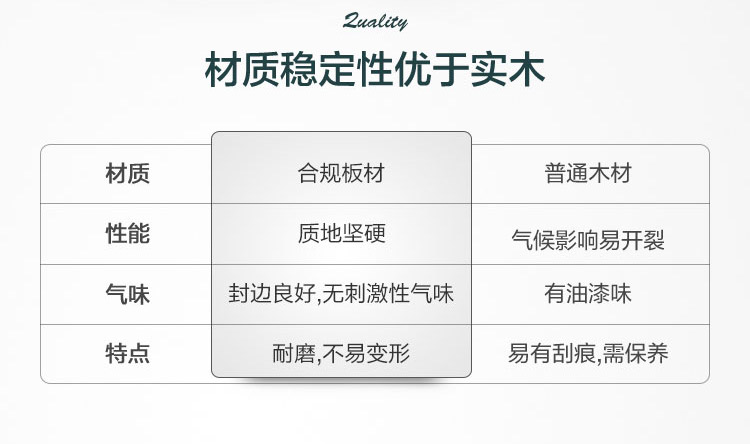 Quality

材质稳定性优于实木

| 材质 | 合规板材 | 普通木材 |
|---|---|---|
| 性能 | 质地坚硬 | 气候影响易开裂 |
| 气味 | 封边良好,无刺激性气味 | 有油漆味 |
| 特点 | 耐磨,不易变形 | 易有刮痕,需保养 |